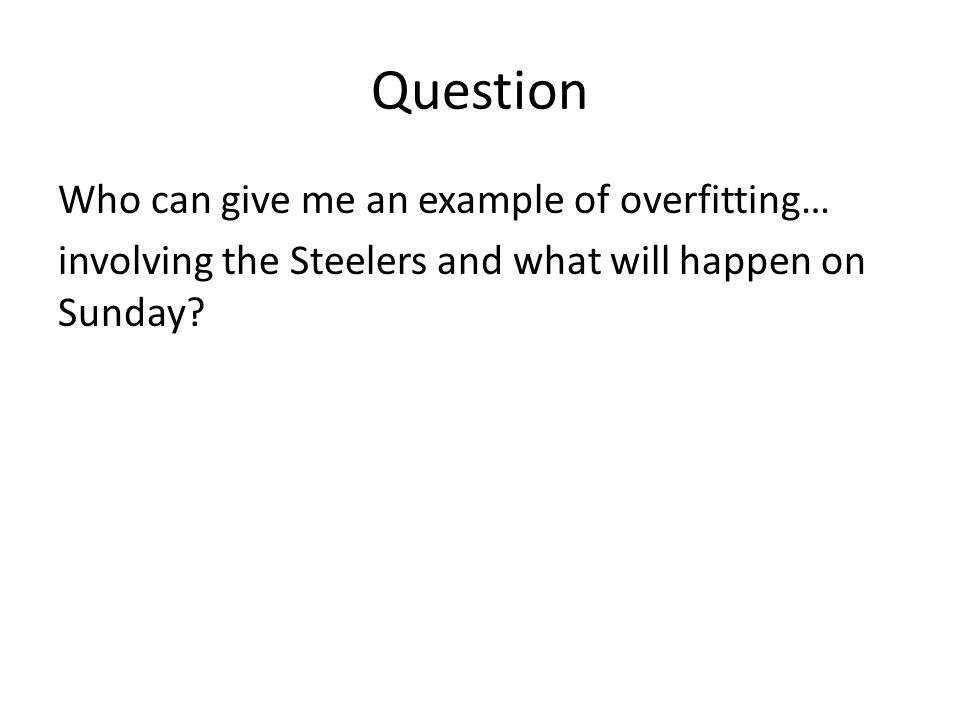 Question

Who can give me an example of overfitting…

involving the Steelers and what will happen on Sunday?